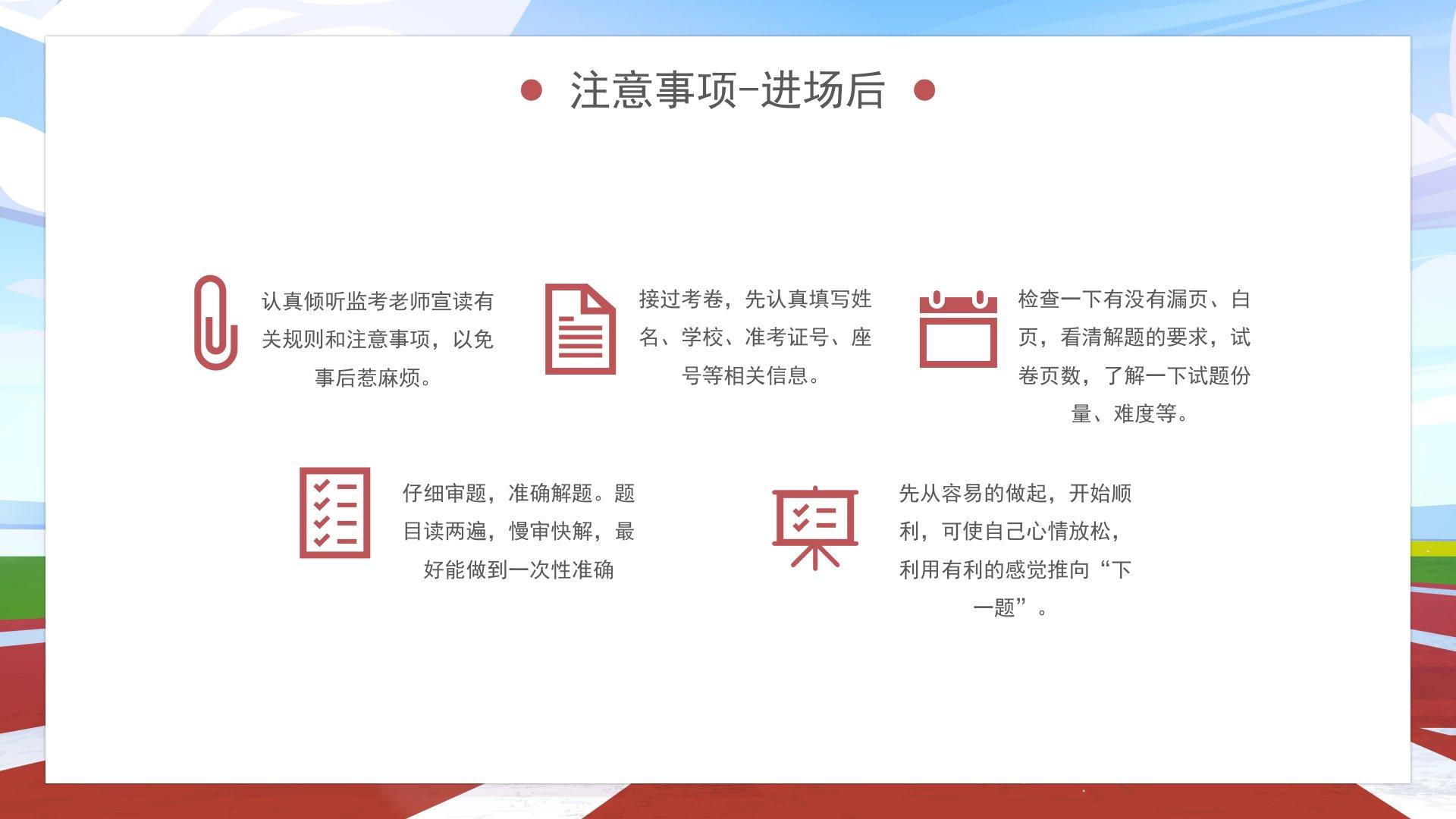 注意事项-进场后

认真倾听监考老师宣读有关规则和注意事项，以免事后惹麻烦。

接过考卷，先认真填写姓名、学校、准考证号、座号等相关信息。

检查一下有没有漏页、白页，看清解题的要求，试卷页数，了解一下试题份量、难度等。

仔细审题，准确解题。题目读两遍，慢审快解，最好能做到一次性准确

先从容易的做起，开始顺利，可使自己心情放松，利用有利的感觉推向“下一题”。